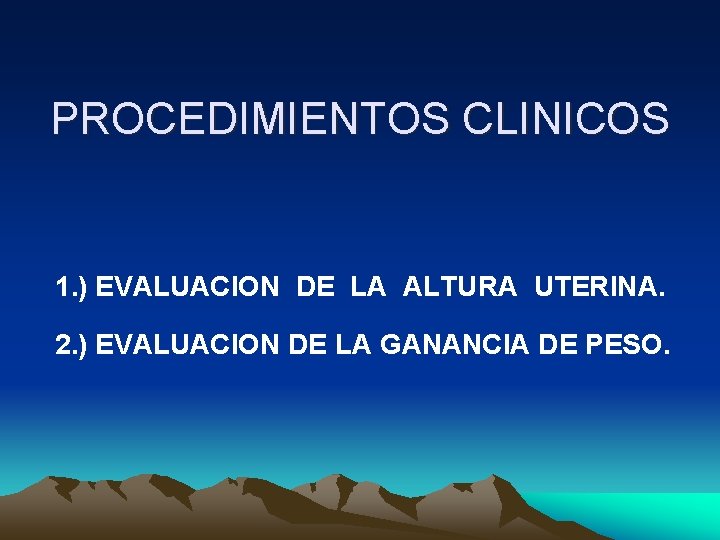 PROCEDIMIENTOS CLINICOS

1.) EVALUACION DE LA ALTURA UTERINA.

2.) EVALUACION DE LA GANANCIA DE PESO.